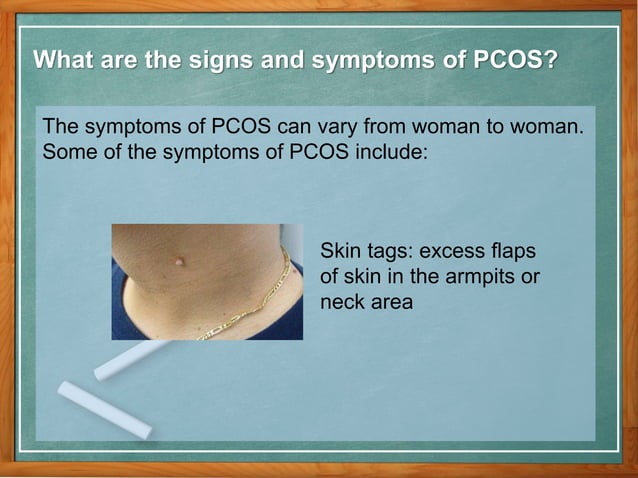 What are the signs and symptoms of PCOS?

The symptoms of PCOS can vary from woman to woman. Some of the symptoms of PCOS include:

Skin tags: excess flaps of skin in the armpits or neck area